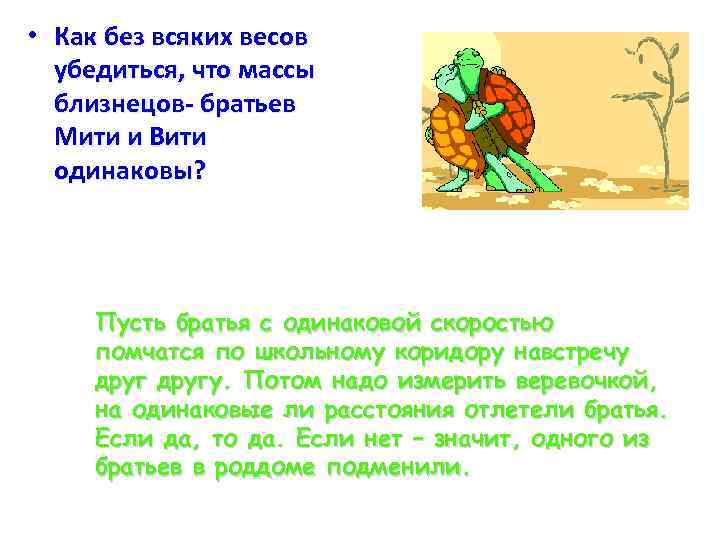 • Как без всяких весов убедиться, что массы близнецов- братьев Мити и Вити одинаковы?

Пусть братья с одинаковой скоростью помчатся по школьному коридору навстречу друг другу. Потом надо измерить веревочкой, на одинаковые ли расстояния отлетели братья. Если да, то да. Если нет – значит, одного из братьев в роддоме подменили.